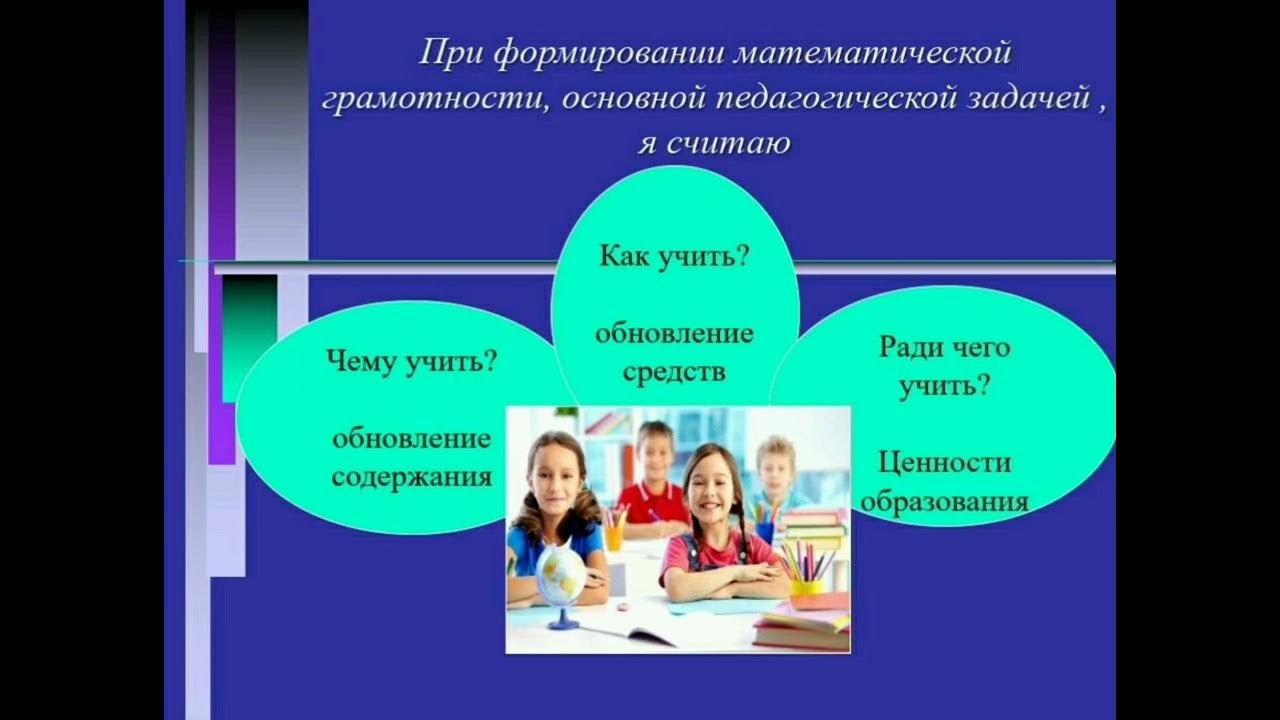 При формировании математической грамотности, основной педагогической задачей , я считаю

Чему учить?

обновление содержания

Как учить?

обновление средств

Ради чего учить?

Ценности образования